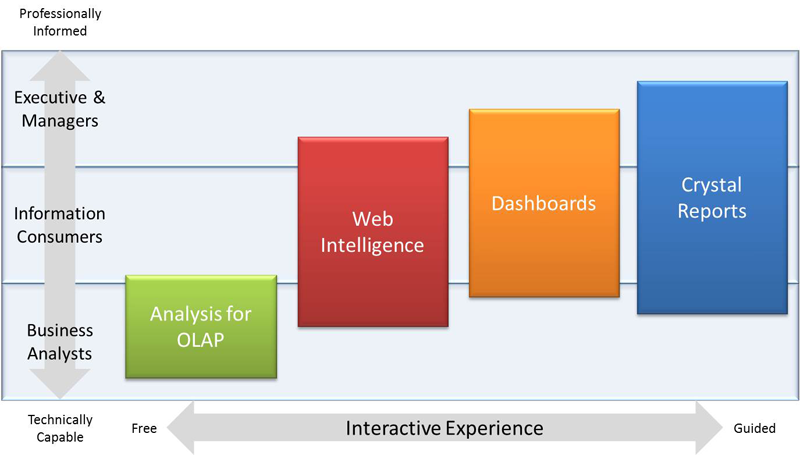 Professionally Informed

Executive & Managers

Information Consumers

Business Analysts

Technically Capable

Analysis for OLAP

Web Intelligence

Dashboards

Crystal Reports

Free

Interactive Experience

Guided